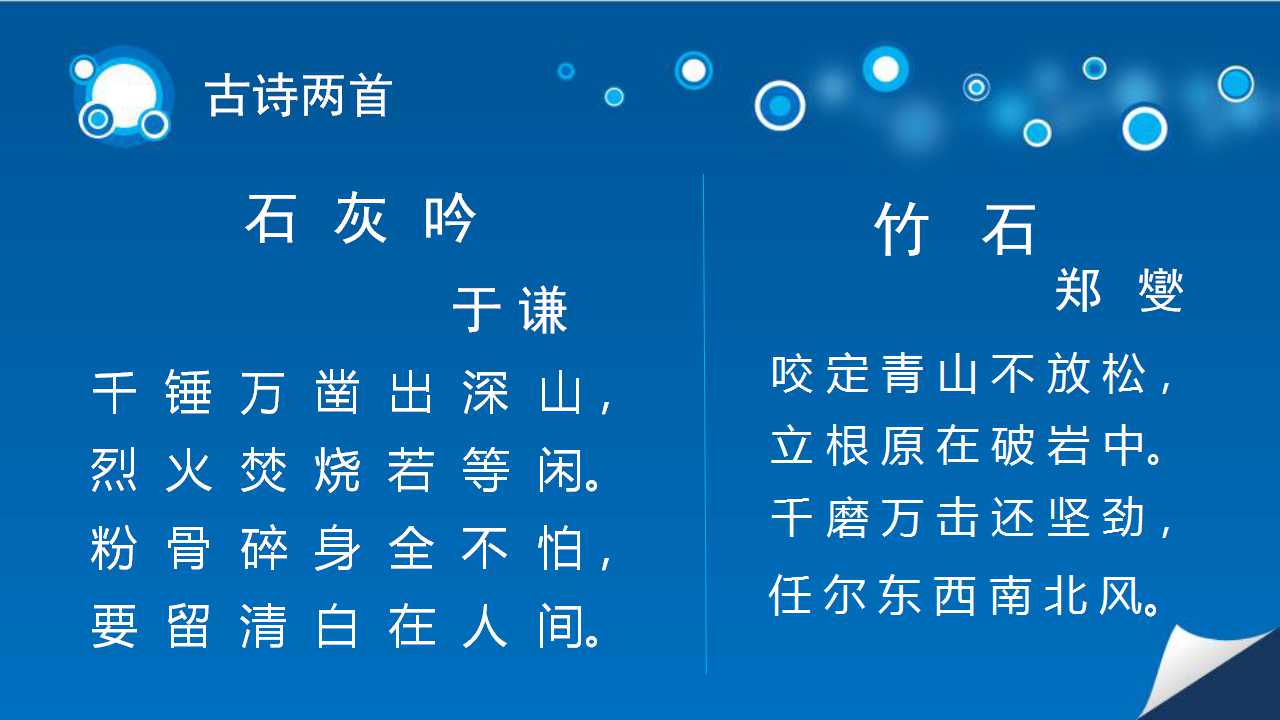 古诗两首

石灰吟

于谦

千锤万凿出深山，
烈火焚烧若等闲。
粉骨碎身全不怕，
要留清白在人间。

竹石

郑燮

咬定青山不放松，
立根原在破岩中。
千磨万击还坚劲，
任尔东西南北风。